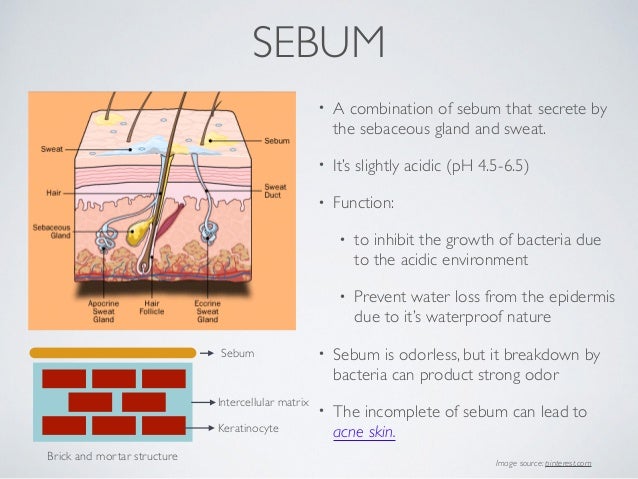 SEBUM

Sweat

Sebum

Hair

Sweat Duct

Sebaceous Gland

Apocrine Sweat Gland

Hair Follicle

Eccrine Sweat Gland

Sebum

Intercellular matrix

Keratinocyte

Brick and mortar structure

• A combination of sebum that secrete by the sebaceous gland and sweat.

• It's slightly acidic (pH 4.5-6.5)

• Function:

• to inhibit the growth of bacteria due to the acidic environment

• Prevent water loss from the epidermis due to it's waterproof nature

• Sebum is odorless, but it breakdown by bacteria can product strong odor

• The incomplete of sebum can lead to acne skin.

Image source: pinterest.com